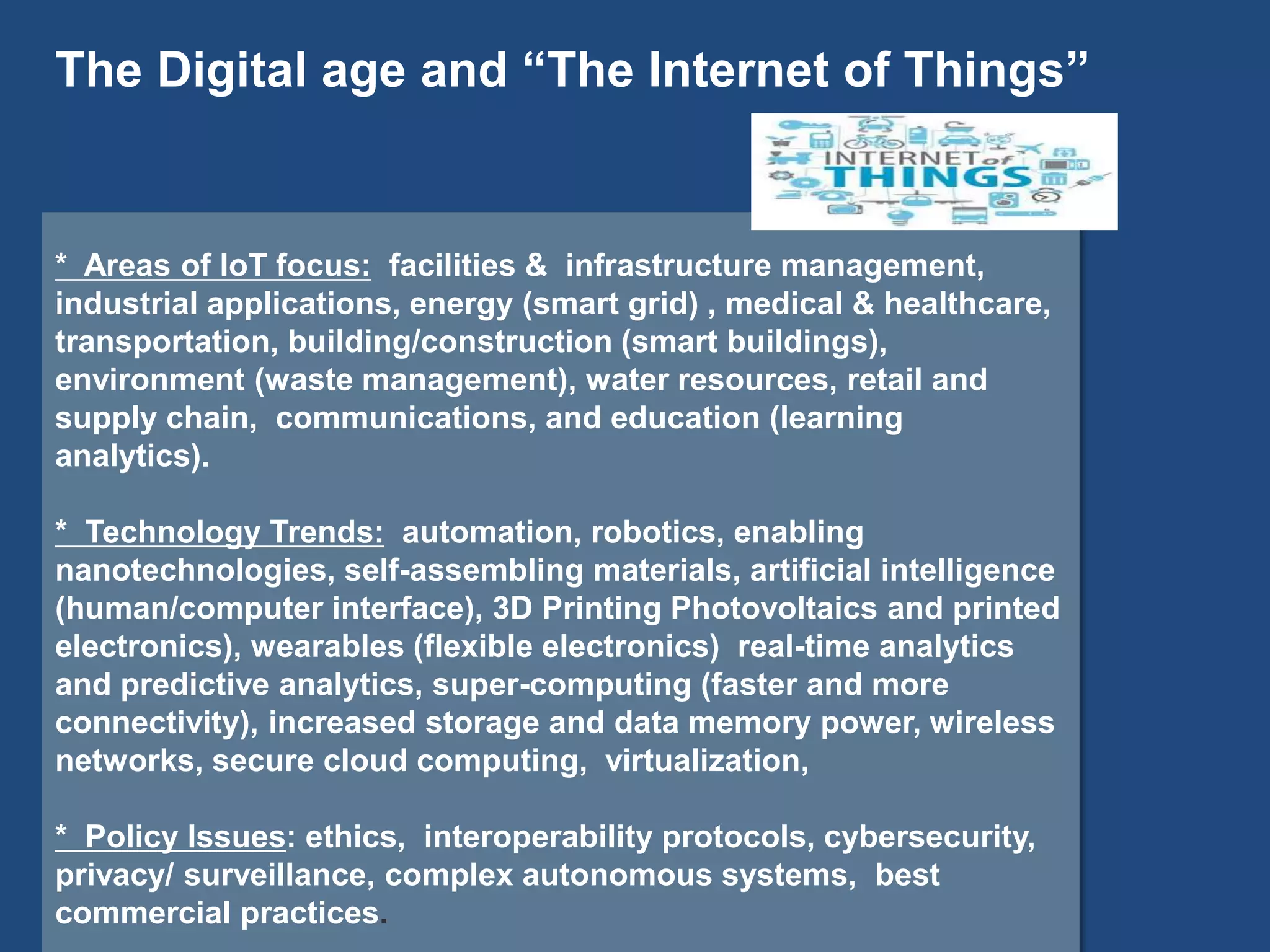 The Digital age and “The Internet of Things”

INTERNET of THINGS

* Areas of IoT focus: facilities & infrastructure management, industrial applications, energy (smart grid) , medical & healthcare, transportation, building/construction (smart buildings), environment (waste management), water resources, retail and supply chain, communications, and education (learning analytics).

* Technology Trends: automation, robotics, enabling nanotechnologies, self-assembling materials, artificial intelligence (human/computer interface), 3D Printing Photovoltaics and printed electronics), wearables (flexible electronics) real-time analytics and predictive analytics, super-computing (faster and more connectivity), increased storage and data memory power, wireless networks, secure cloud computing, virtualization,

* Policy Issues: ethics, interoperability protocols, cybersecurity, privacy/ surveillance, complex autonomous systems, best commercial practices.